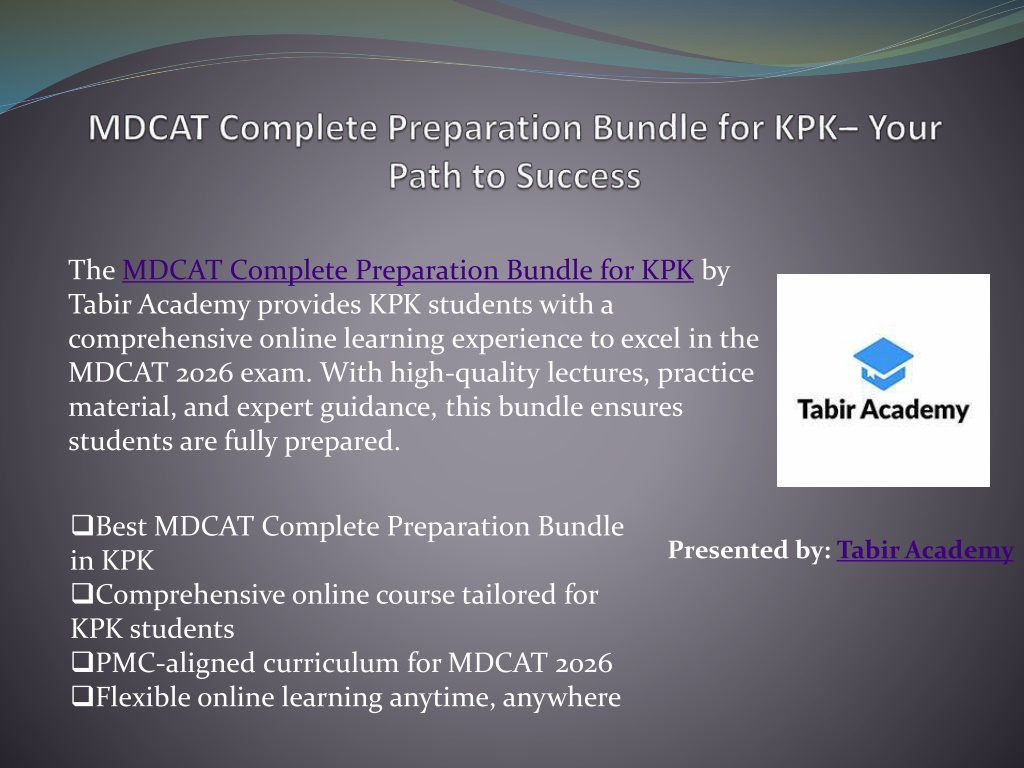 MDCAT Complete Preparation Bundle for KPK– Your Path to Success

The MDCAT Complete Preparation Bundle for KPK by Tabir Academy provides KPK students with a comprehensive online learning experience to excel in the MDCAT 2026 exam. With high-quality lectures, practice material, and expert guidance, this bundle ensures students are fully prepared.

Tabir Academy

❑Best MDCAT Complete Preparation Bundle in KPK
❑Comprehensive online course tailored for KPK students
❑PMC-aligned curriculum for MDCAT 2026
❑Flexible online learning anytime, anywhere

Presented by: Tabir Academy